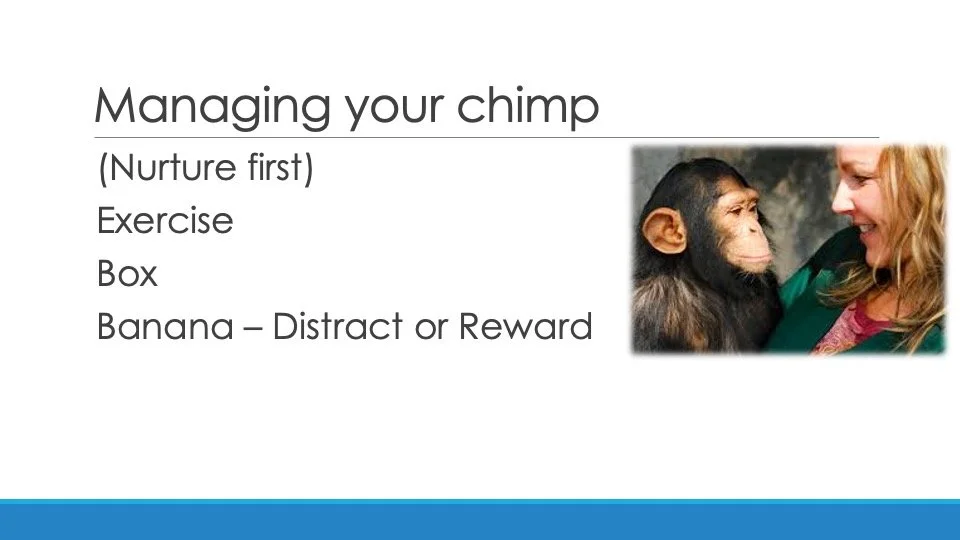 Managing your chimp

(Nurture first)
Exercise
Box
Banana – Distract or Reward